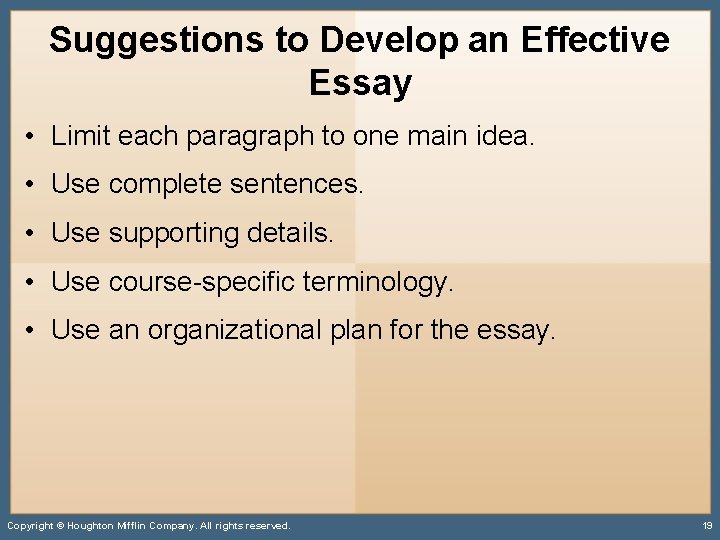 Suggestions to Develop an Effective Essay

• Limit each paragraph to one main idea.
• Use complete sentences.
• Use supporting details.
• Use course-specific terminology.
• Use an organizational plan for the essay.

Copyright © Houghton Mifflin Company. All rights reserved.

19